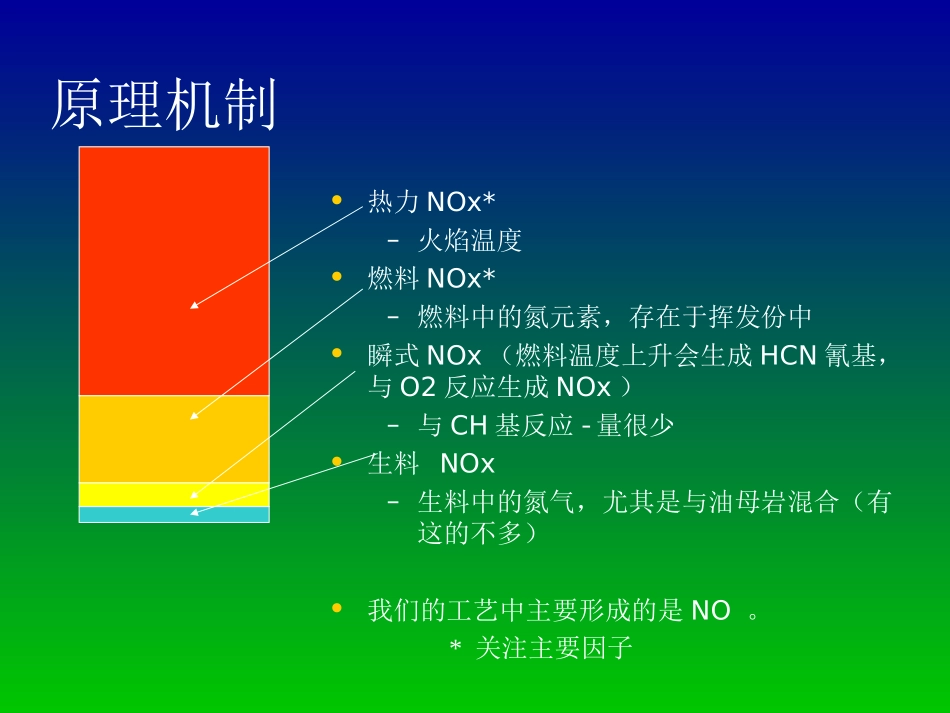 原理机制

• 热力 NOx*
  – 火焰温度
• 燃料 NOx*
  – 燃料中的氮元素，存在于挥发份中
• 瞬式 NOx （燃料温度上升会生成 HCN 氰基，与 O2 反应生成 NOx ）
  – 与 CH 基反应 - 量很少
• 生料 NOx
  – 生料中的氮气，尤其是与油母岩混合（有这的不多）

• 我们的工艺中主要形成的是 NO 。
  * 关注主要因子